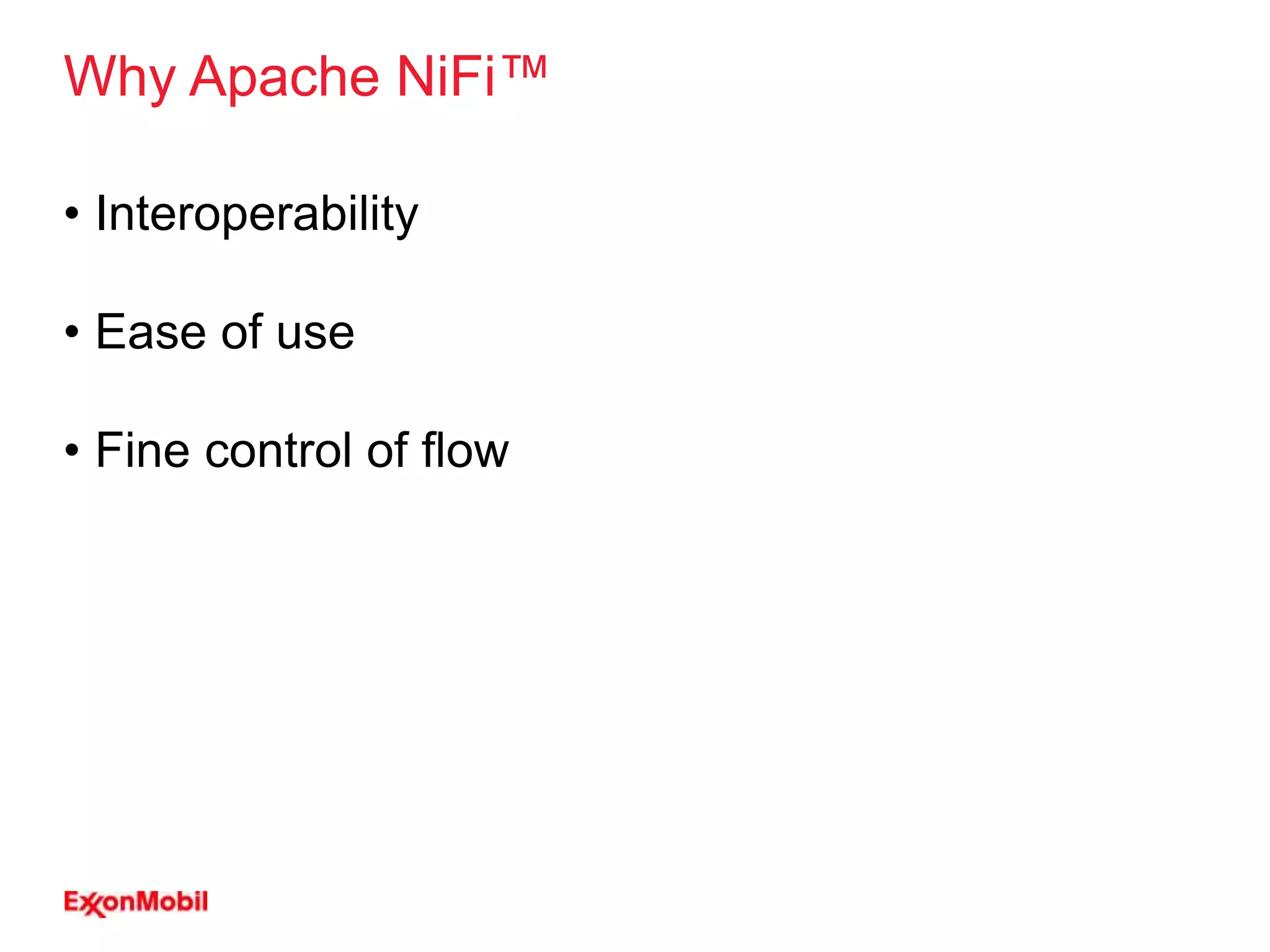 Why Apache NiFi™

• Interoperability

• Ease of use

• Fine control of flow

ExxonMobil